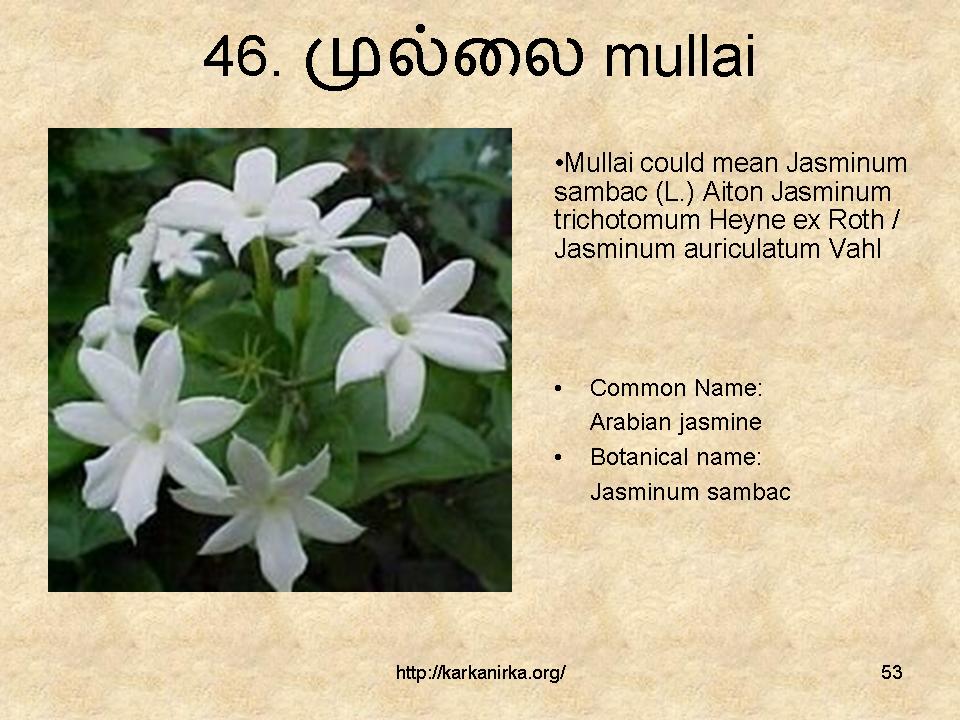 46. முல்லை mullai

•Mullai could mean Jasminum sambac (L.) Aiton Jasminum trichotomum Heyne ex Roth / Jasminum auriculatum Vahl

• Common Name: Arabian jasmine
• Botanical name: Jasminum sambac

http://karkanirka.org/

53